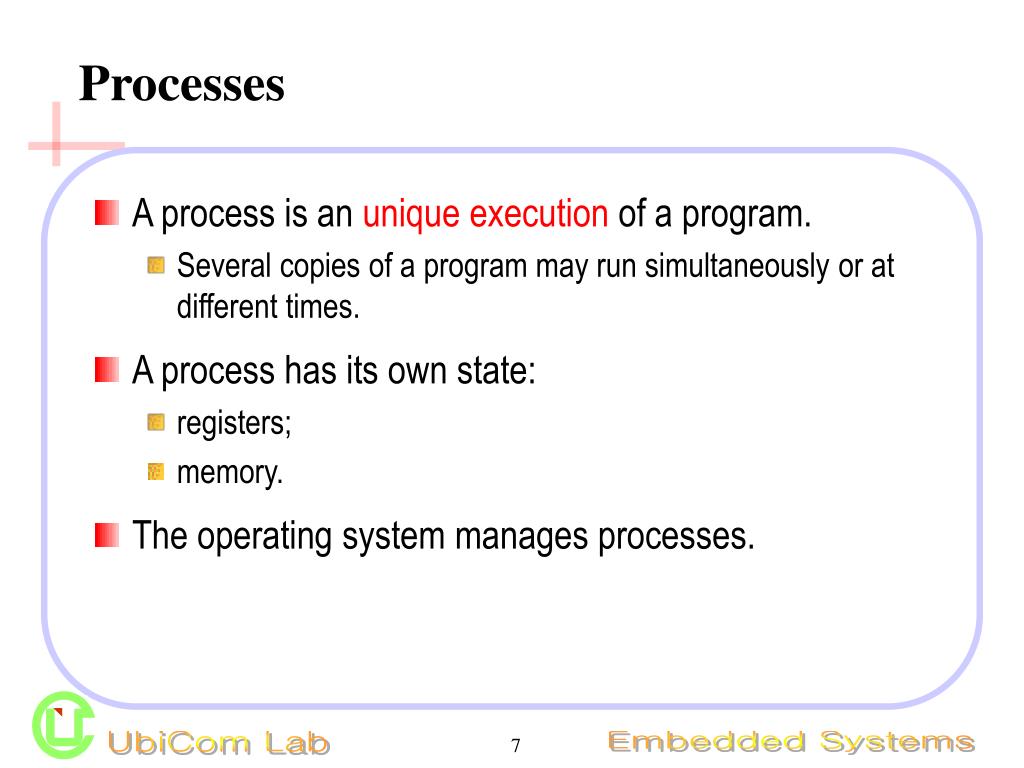 Processes

A process is an unique execution of a program.

Several copies of a program may run simultaneously or at different times.

A process has its own state:

registers;

memory.

The operating system manages processes.

UbiCom Lab

7

Embedded Systems